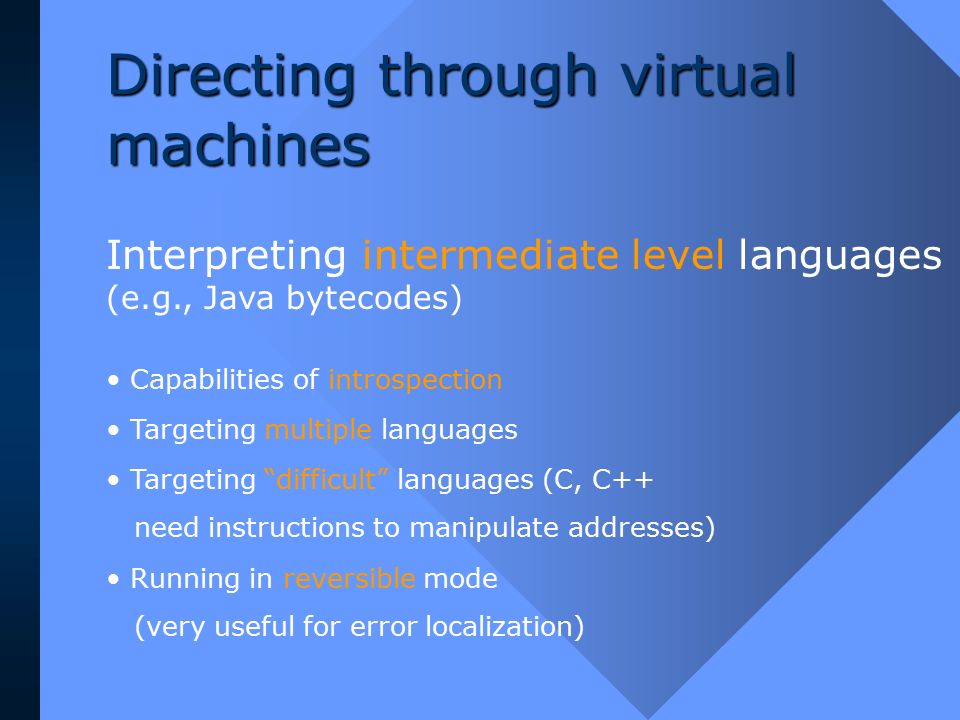 Directing through virtual machines

Interpreting intermediate level languages (e.g., Java bytecodes)

• Capabilities of introspection

• Targeting multiple languages

• Targeting “difficult” languages (C, C++ need instructions to manipulate addresses)

• Running in reversible mode (very useful for error localization)